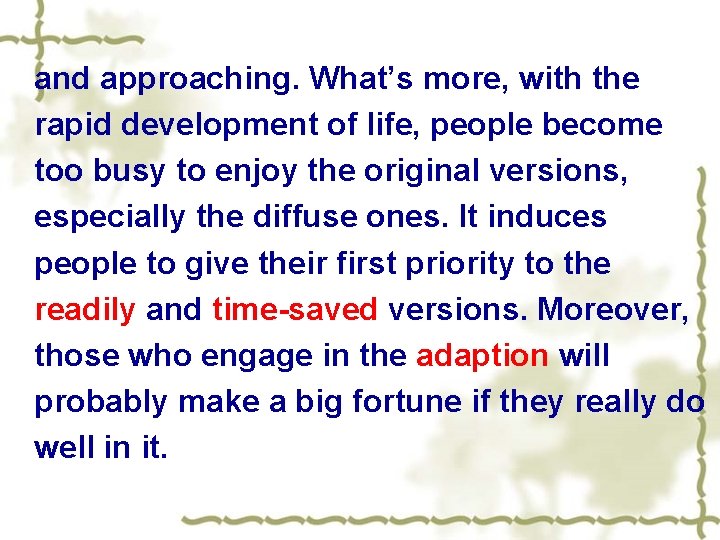 and approaching. What’s more, with the rapid development of life, people become too busy to enjoy the original versions, especially the diffuse ones. It induces people to give their first priority to the readily and time-saved versions. Moreover, those who engage in the adaption will probably make a big fortune if they really do well in it.